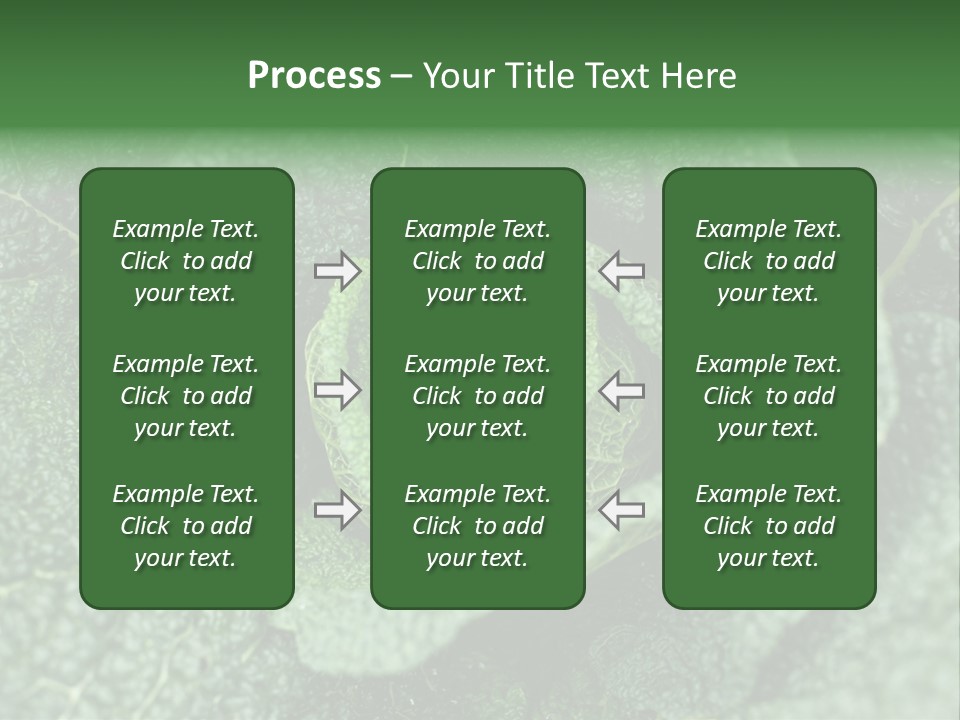 Process – Your Title Text Here

Example Text. Click to add your text.

Example Text. Click to add your text.

Example Text. Click to add your text.

Example Text. Click to add your text.

Example Text. Click to add your text.

Example Text. Click to add your text.

Example Text. Click to add your text.

Example Text. Click to add your text.

Example Text. Click to add your text.